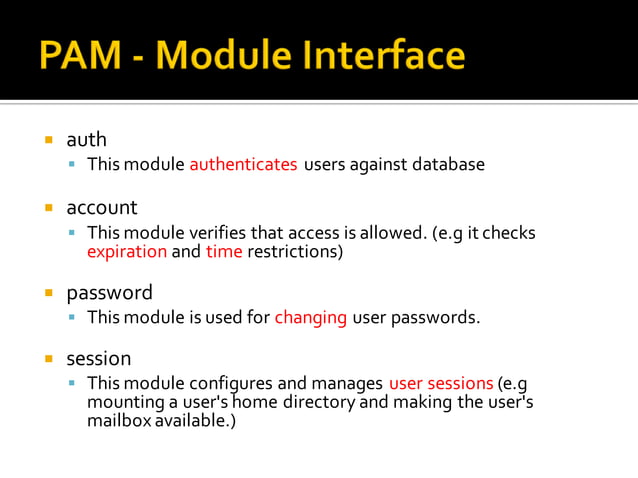 PAM - Module Interface

auth
This module authenticates users against database

account
This module verifies that access is allowed. (e.g it checks expiration and time restrictions)

password
This module is used for changing user passwords.

session
This module configures and manages user sessions (e.g mounting a user's home directory and making the user's mailbox available.)